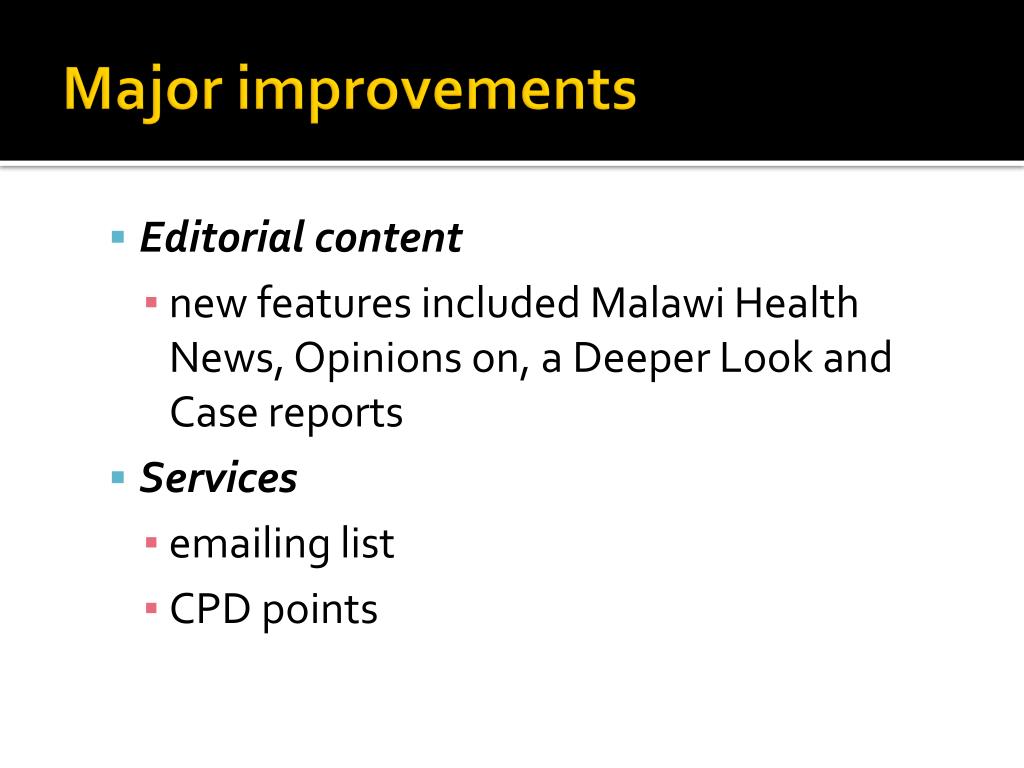 Major improvements

▪ Editorial content
▪ new features included Malawi Health News, Opinions on, a Deeper Look and Case reports
▪ Services
▪ emailing list
▪ CPD points